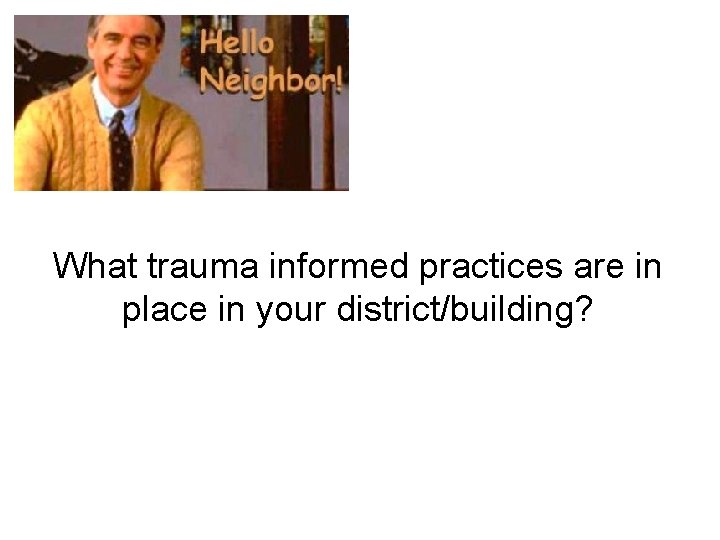 Hello
Neighbor!

What trauma informed practices are in place in your district/building?